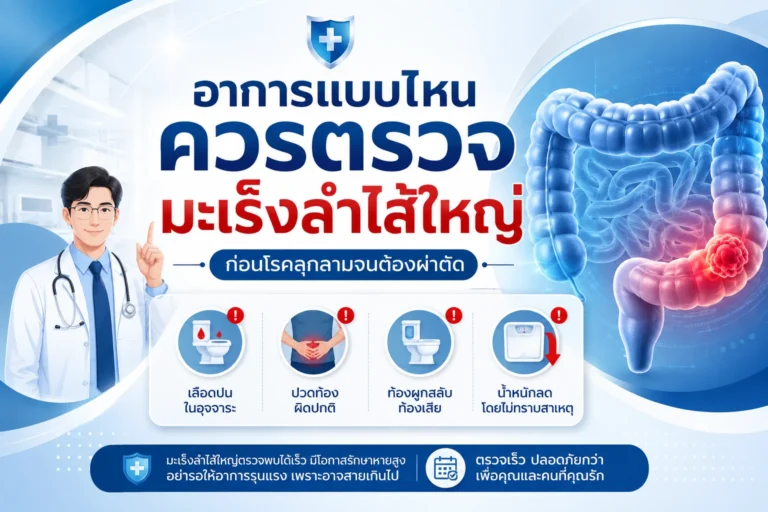 อาการแบบไหน
ควรตรวจ
มะเร็งลำไส้ใหญ่

ก่อนโรคลุกลามจนต้องผ่าตัด

เลือดปน ในอุจจาระ

ปวดท้อง ผิดปกติ

ท้องผูกสลับ ท้องเสีย

น้ำหนักลด โดยไม่ทราบสาเหตุ

มะเร็งลำไส้ใหญ่ตรวจพบได้เร็ว มีโอกาสรักษาหายสูง อย่ารอให้อาการรุนแรง เพราะอาจสายเกินไป

ตรวจเร็ว ปลอดภัยกว่า เพื่อคุณและคนที่คุณรัก